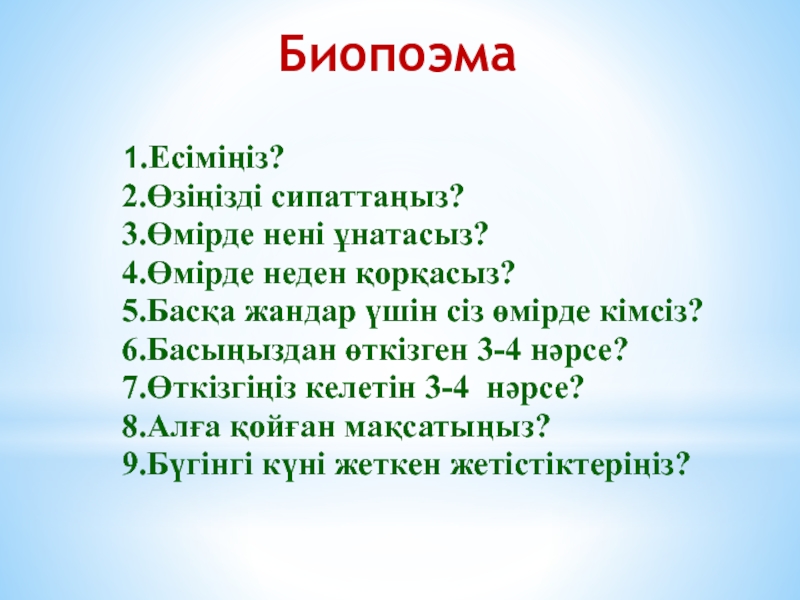 Биопоэма

1.Есіміңіз?
2.Өзіңізді сипаттаңыз?
3.Өмірде нені ұнатасыз?
4.Өмірде неден қорқасыз?
5.Басқа жандар үшін сіз өмірде кімсіз?
6.Басыңыздан өткізген 3-4 нәрсе?
7.Өткізгіңіз келетін 3-4 нәрсе?
8.Алға қойған мақсатыңыз?
9.Бүгінгі күні жеткен жетістіктеріңіз?